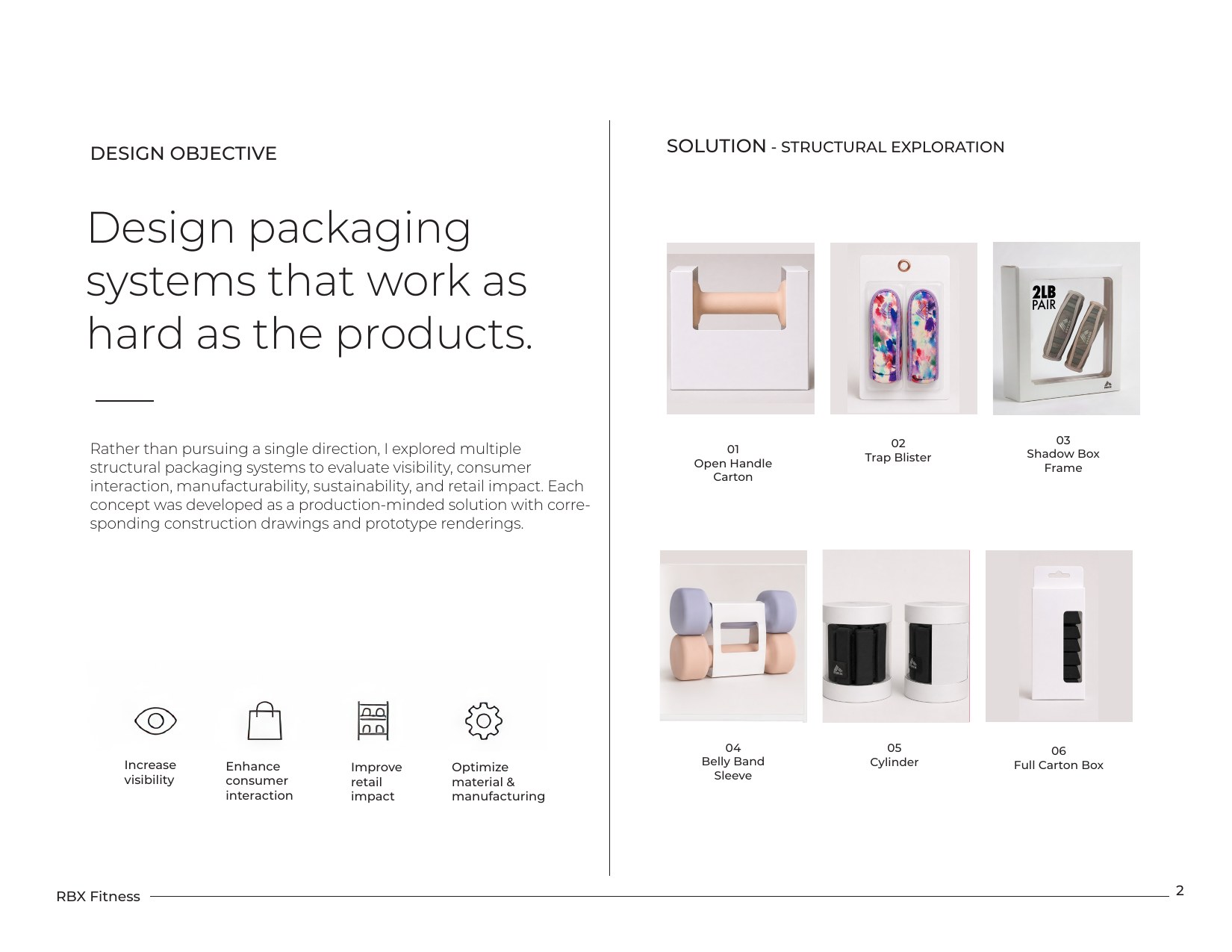 DESIGN OBJECTIVE

Design packaging systems that work as hard as the products.

Rather than pursuing a single direction, I explored multiple structural packaging systems to evaluate visibility, consumer interaction, manufacturability, sustainability, and retail impact. Each concept was developed as a production-minded solution with corresponding construction drawings and prototype renderings.

Increase visibility

Enhance consumer interaction

Improve retail impact

Optimize material & manufacturing

SOLUTION - STRUCTURAL EXPLORATION

2LB PAIR

01
Open Handle Carton

02
Trap Blister

03
Shadow Box Frame

04
Belly Band Sleeve

05
Cylinder

06
Full Carton Box

RBX Fitness

2